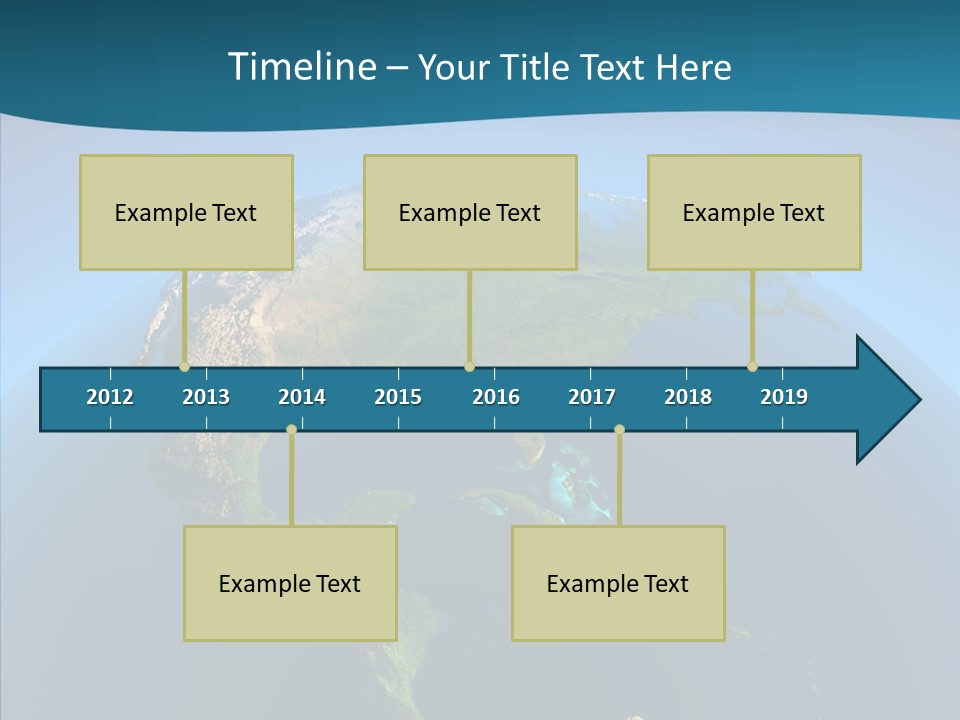 Timeline – Your Title Text Here

Example Text

Example Text

Example Text

2012 2013 2014 2015 2016 2017 2018 2019

Example Text

Example Text